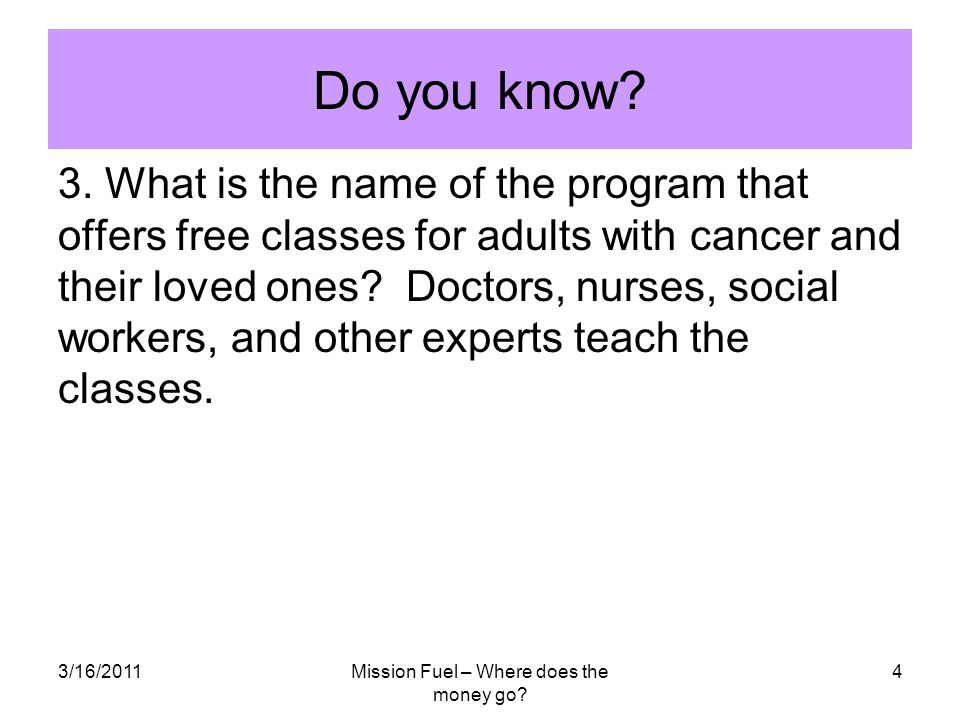 Do you know?

3. What is the name of the program that offers free classes for adults with cancer and their loved ones?  Doctors, nurses, social workers, and other experts teach the classes.

3/16/2011

Mission Fuel – Where does the money go?

4